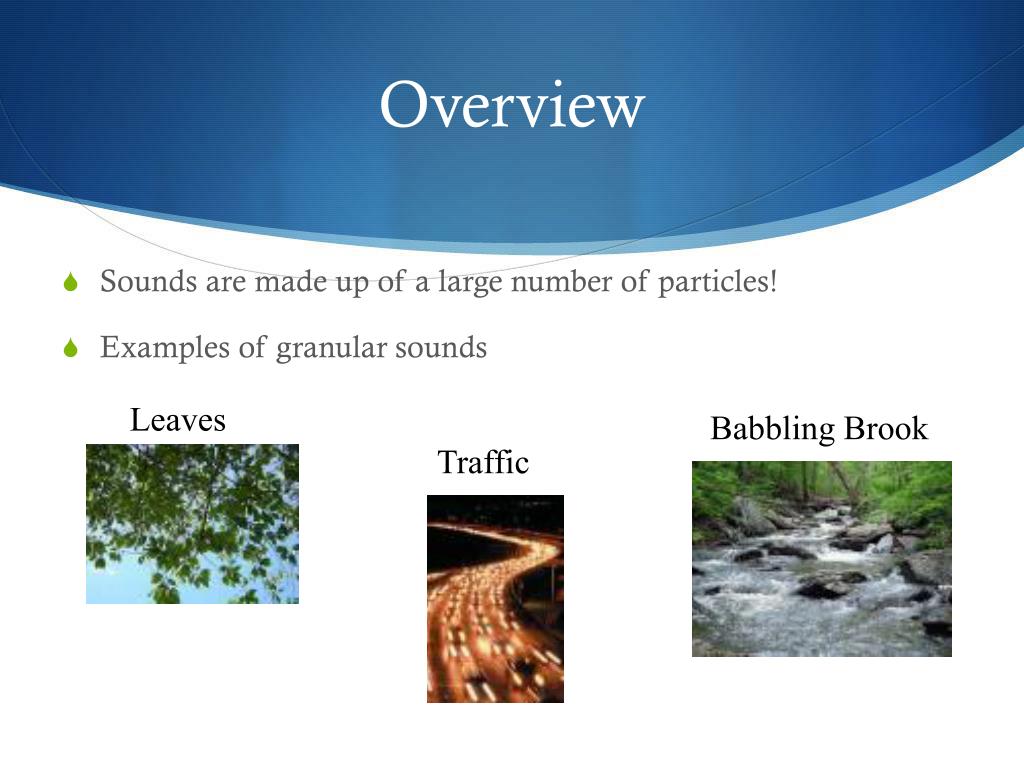 Overview

Sounds are made up of a large number of particles!

Examples of granular sounds

Leaves

Traffic

Babbling Brook